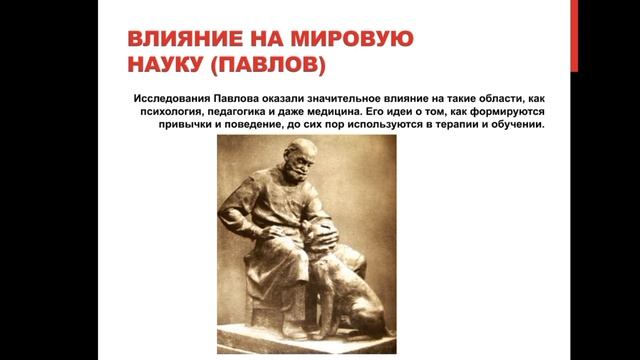 ВЛИЯНИЕ НА МИРОВУЮ НАУКУ (ПАВЛОВ)

Исследования Павлова оказали значительное влияние на такие области, как психология, педагогика и даже медицина. Его идеи о том, как формируются привычки и поведение, до сих пор используются в терапии и обучении.